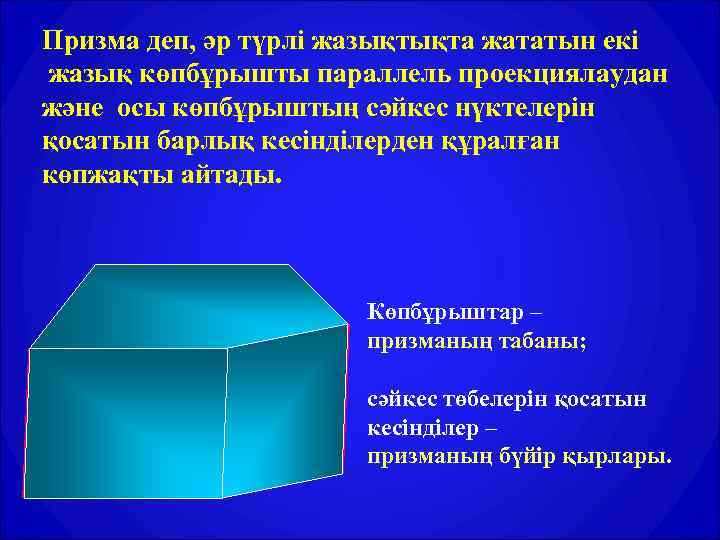 Призма деп, әр түрлі жазықтықта жататын екі жазық көпбұрышты параллель проекциялаудан және осы көпбұрыштың сәйкес нүктелерін қосатын барлық кесінділерден құралған көпжақты айтады.

Көпбұрыштар – призманың табаны;

сәйкес төбелерін қосатын кесінділер – призманың бүйір қырлары.